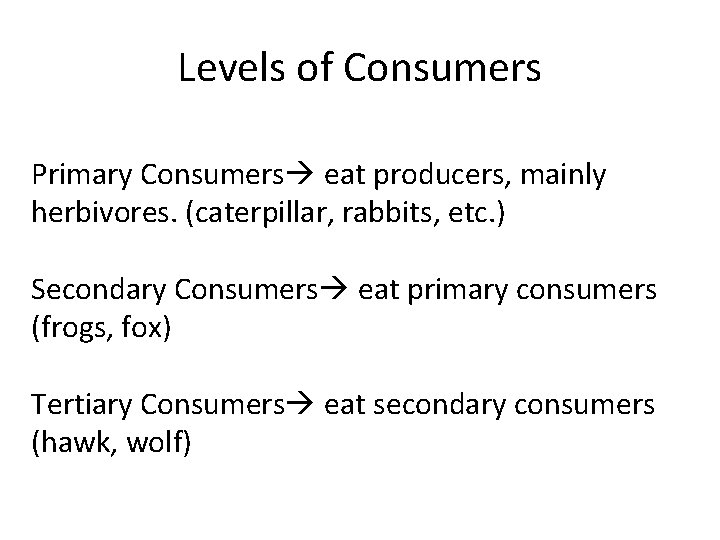 Levels of Consumers

Primary Consumers→ eat producers, mainly herbivores. (caterpillar, rabbits, etc.)

Secondary Consumers→ eat primary consumers (frogs, fox)

Tertiary Consumers→ eat secondary consumers (hawk, wolf)